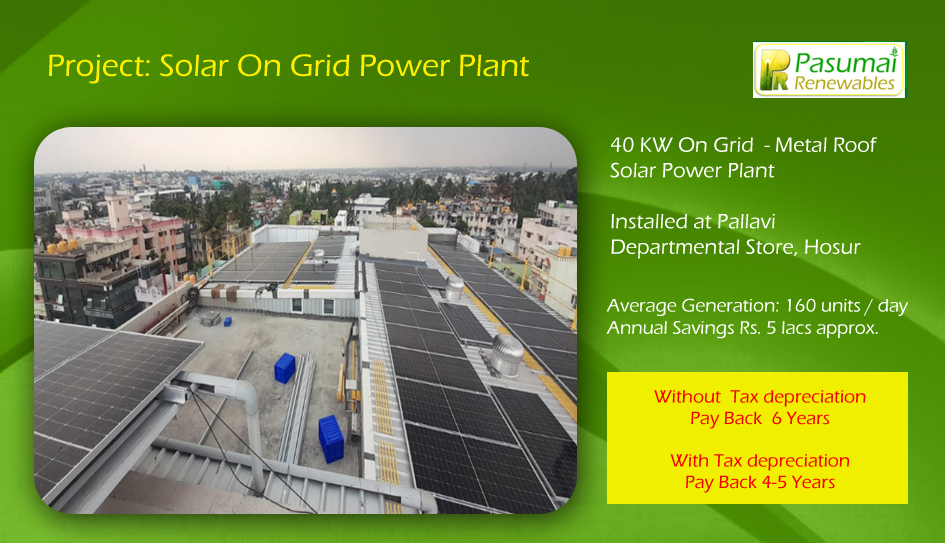 Project: Solar On Grid Power Plant

PR Pasumai Renewables

40 KW On Grid - Metal Roof Solar Power Plant

Installed at Pallavi Departmental Store, Hosur

Average Generation: 160 units / day
Annual Savings Rs. 5 lacs approx.

Without Tax depreciation
Pay Back 6 Years

With Tax depreciation
Pay Back 4-5 Years